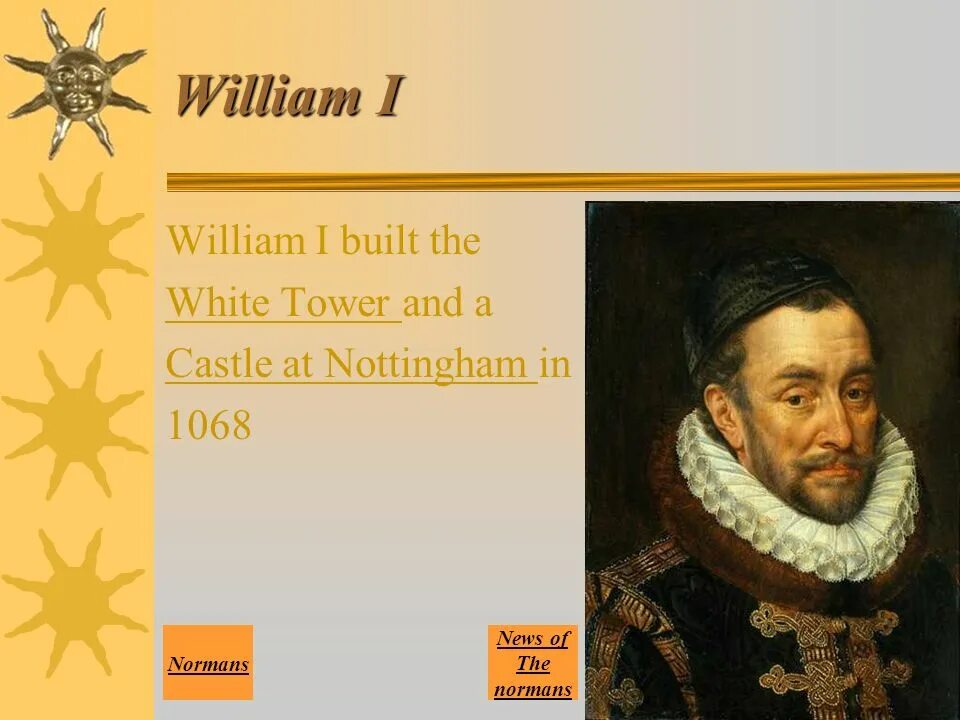 William I

William I built the White Tower and a Castle at Nottingham in 1068

Normans

News of The normans